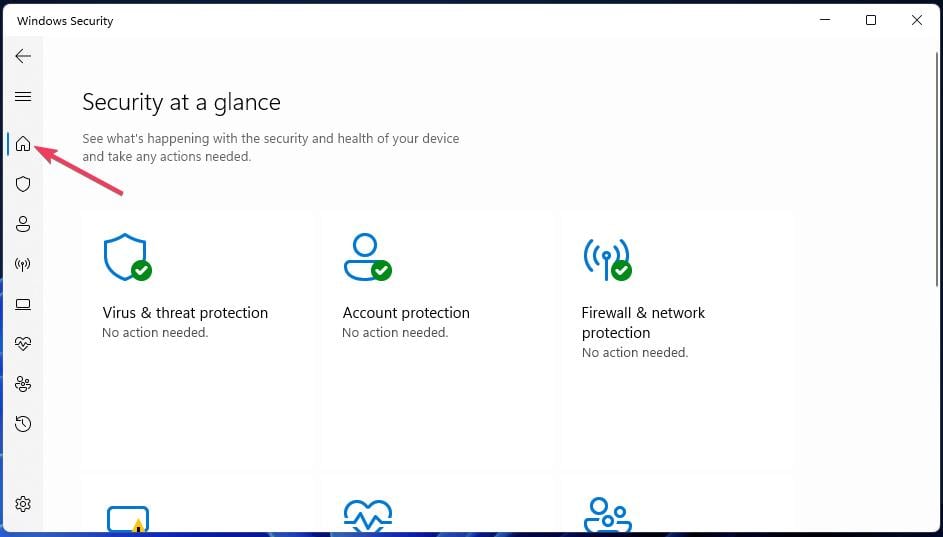 Windows Security

Security at a glance

See what's happening with the security and health of your device and take any actions needed.

Virus & threat protection
No action needed.

Account protection
No action needed.

Firewall & network protection
No action needed.